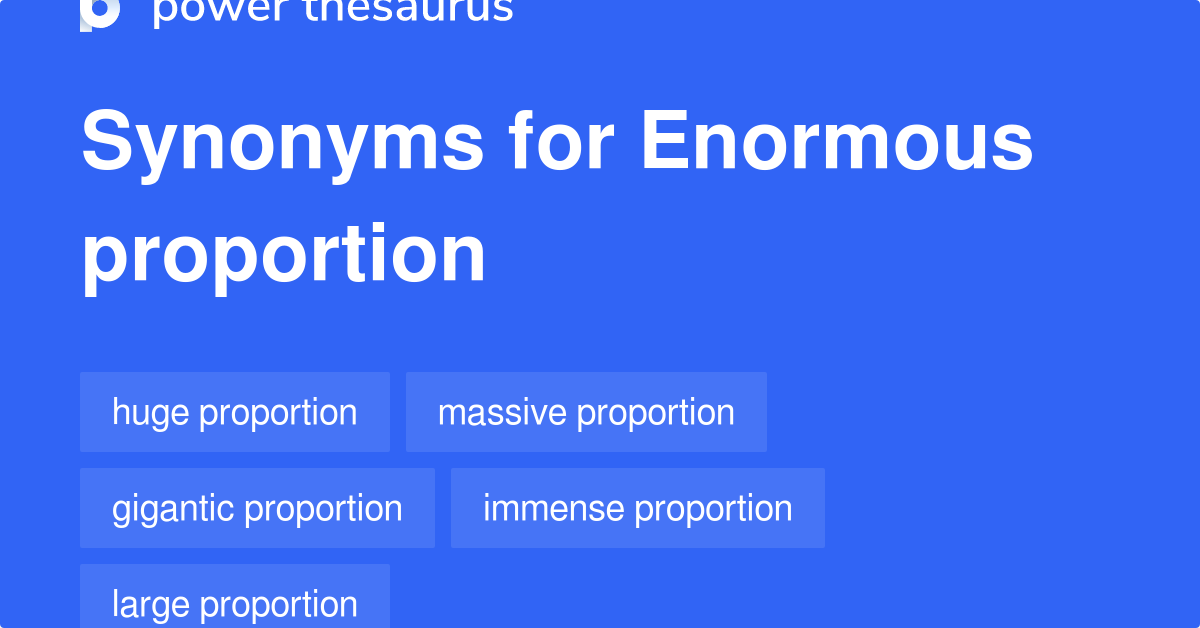 power thesaurus

Synonyms for Enormous proportion

huge proportion
massive proportion
gigantic proportion
immense proportion
large proportion